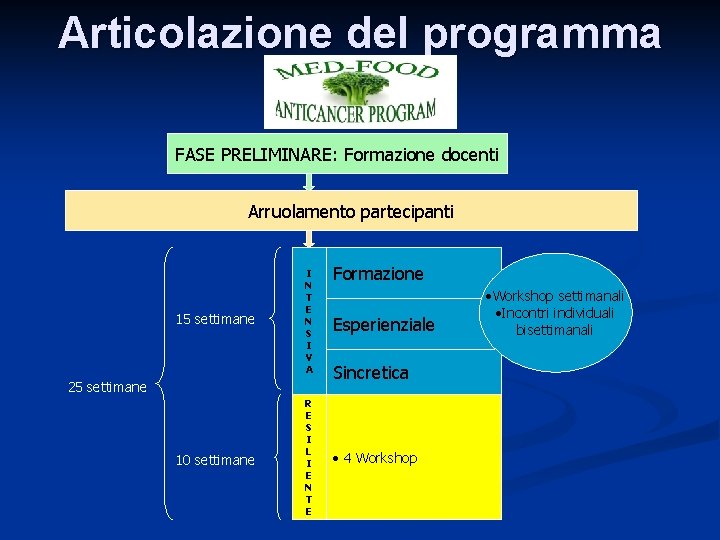 Articolazione del programma

MED-FOOD
ANTICANCER PROGRAM

FASE PRELIMINARE: Formazione docenti

Arruolamento partecipanti

25 settimane

15 settimane

INTENSIVA

Formazione

Esperienziale

Sincretica

•Workshop settimanali
•Incontri individuali bisettimanali

10 settimane

RESILIENTE

• 4 Workshop